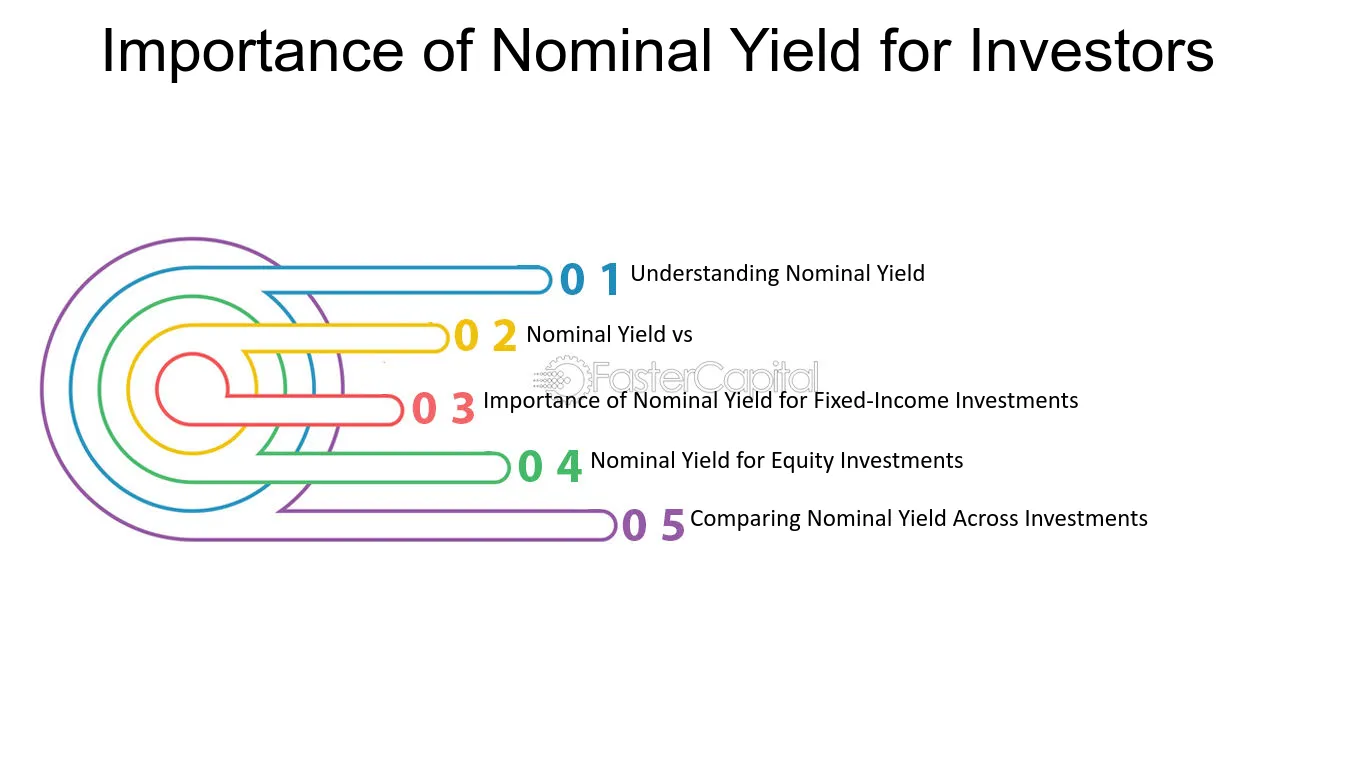 Importance of Nominal Yield for Investors

0 1 Understanding Nominal Yield

0 2 Nominal Yield vs

0 3 Importance of Nominal Yield for Fixed-Income Investments

0 4 Nominal Yield for Equity Investments

0 5 Comparing Nominal Yield Across Investments

FasterCapital